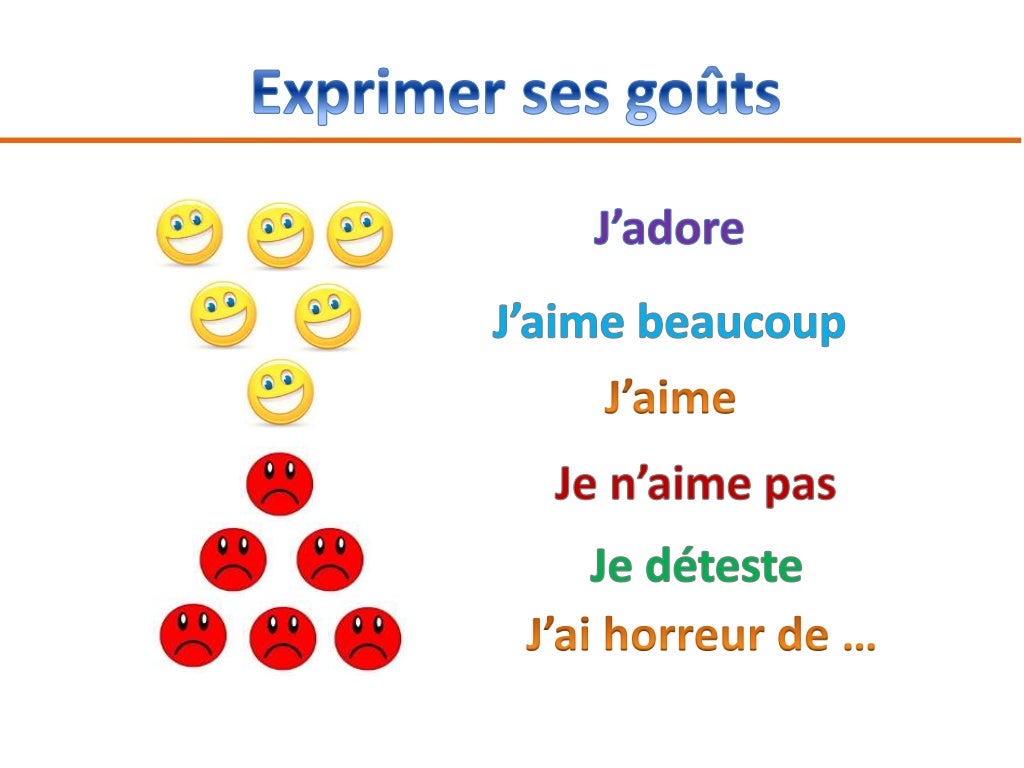 Exprimer ses goûts

J’adore

J’aime beaucoup

J’aime

Je n’aime pas

Je déteste

J’ai horreur de …